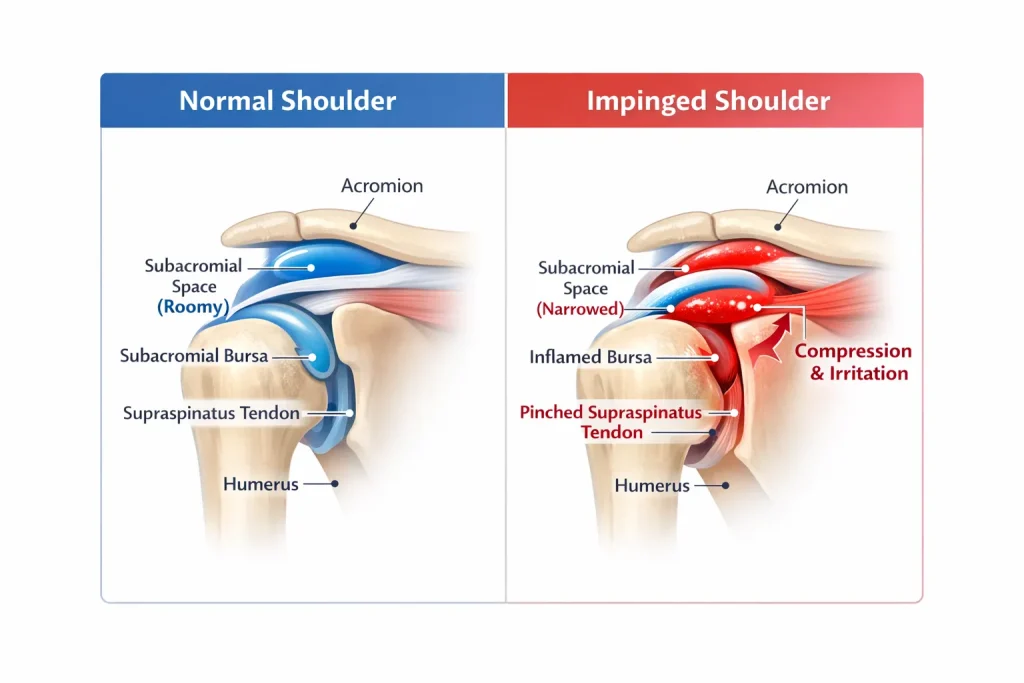 Normal Shoulder

Acromion

Subacromial Space (Roomy)

Subacromial Bursa

Supraspinatus Tendon

Humerus

Impinged Shoulder

Acromion

Subacromial Space (Narrowed)

Inflamed Bursa

Compression & Irritation

Pinched Supraspinatus Tendon

Humerus